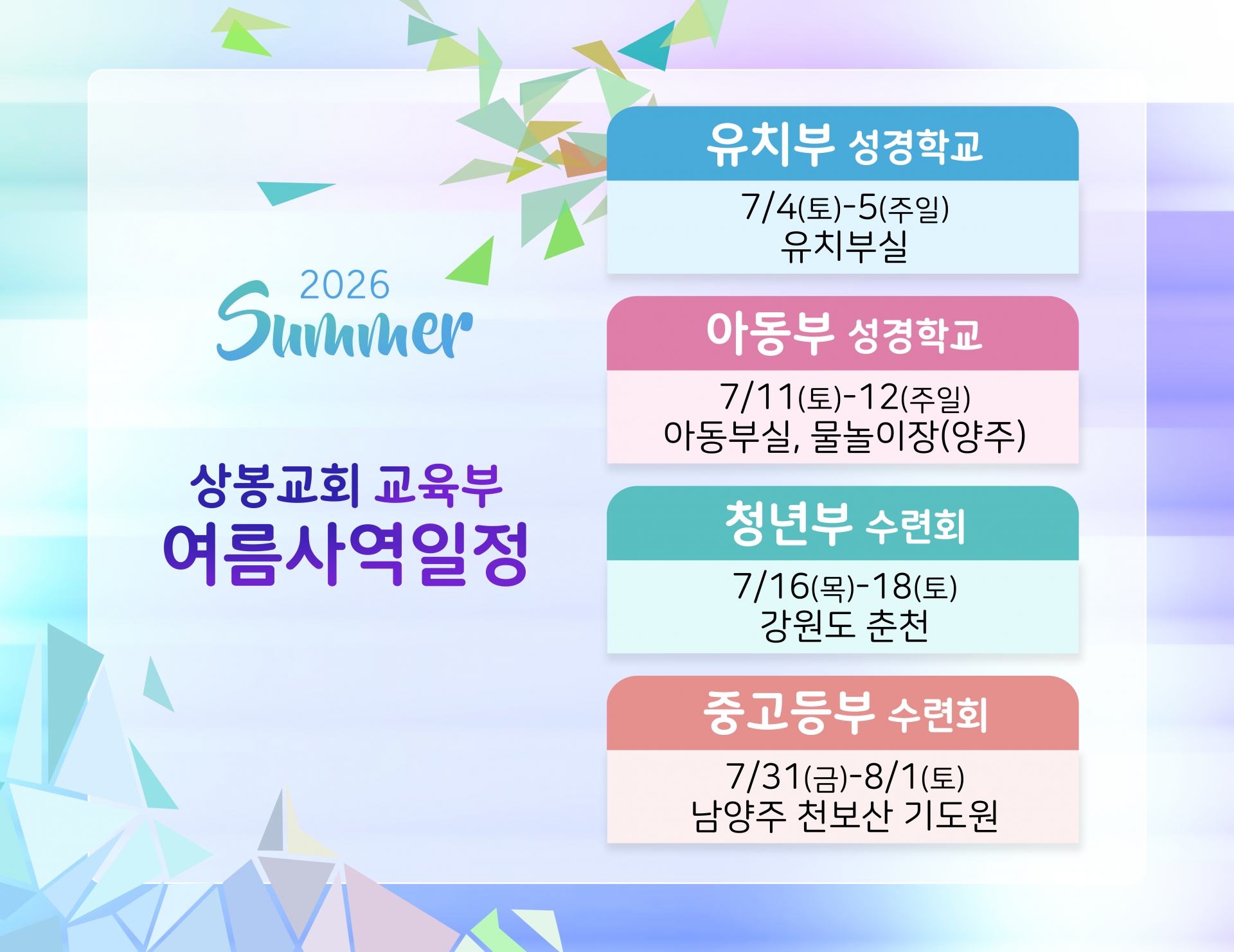 2026
Summer

상봉교회 교육부
여름사역일정

유치부 성경학교
7/4(토)-5(주일)
유치부실

아동부 성경학교
7/11(토)-12(주일)
아동부실, 물놀이장(양주)

청년부 수련회
7/16(목)-18(토)
강원도 춘천

중고등부 수련회
7/31(금)-8/1(토)
남양주 천보산 기도원